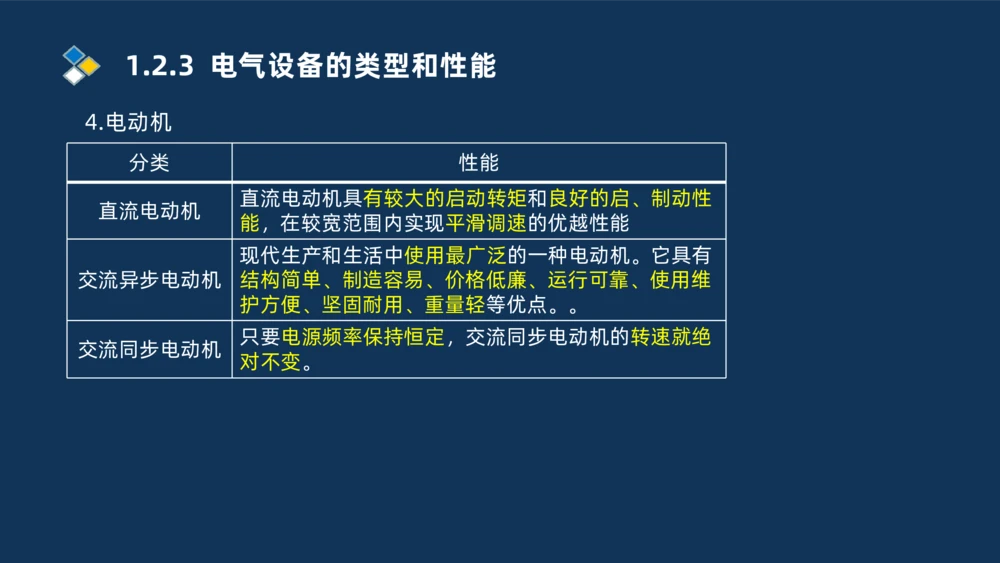 1.2.3 电气设备的类型和性能

4.电动机

| 分类 | 性能 |
|---|---|
| 直流电动机 | 直流电动机具有较大的启动转矩和良好的启、制动性能，在较宽范围内实现平滑调速的优越性能 |
| 交流异步电动机 | 现代生产和生活中使用最广泛的一种电动机。它具有结构简单、制造容易、价格低廉、运行可靠、使用维护方便、坚固耐用、重量轻等优点。。 |
| 交流同步电动机 | 只要电源频率保持恒定，交流同步电动机的转速就绝对不变。 |